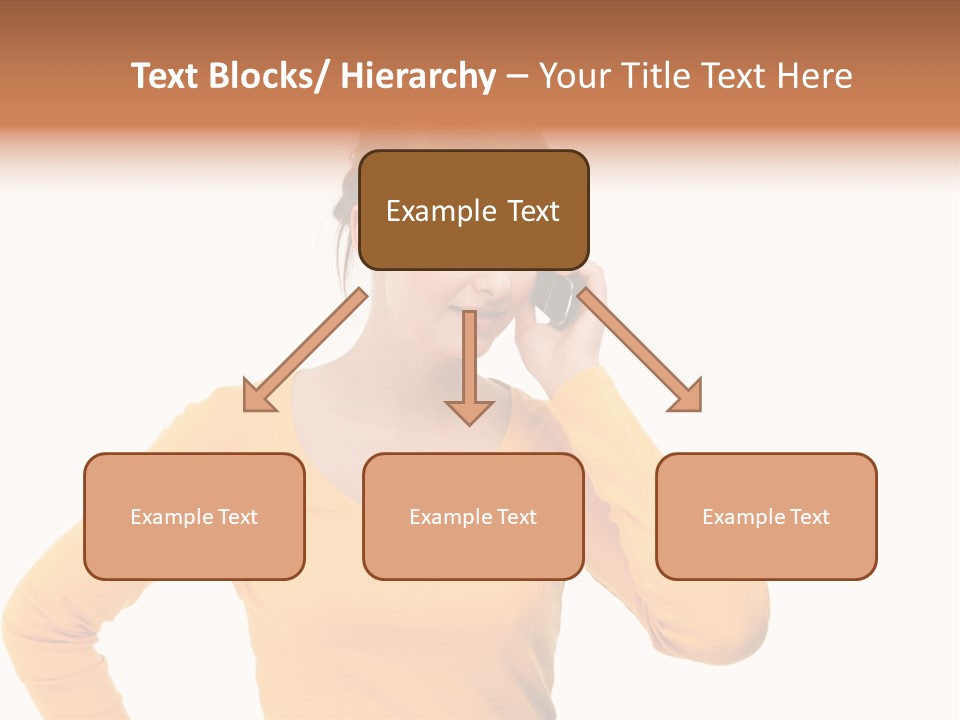 Text Blocks/ Hierarchy – Your Title Text Here

Example Text

Example Text

Example Text

Example Text